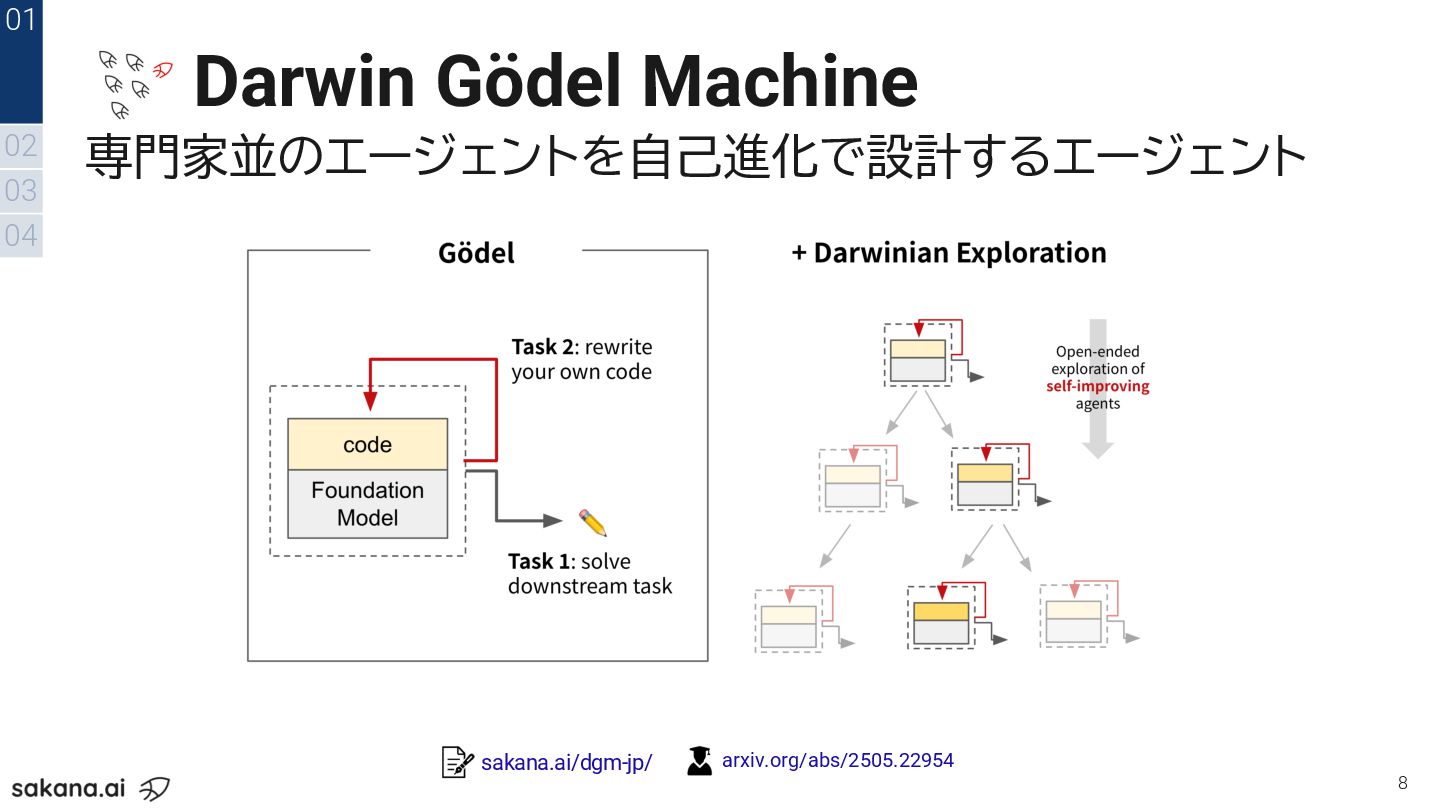 01
02
03
04

Darwin Gödel Machine
専門家並のエージェントを自己進化で設計するエージェント

Gödel

Task 2: rewrite your own code

code
Foundation Model

Task 1: solve downstream task

+ Darwinian Exploration

Open-ended exploration of self-improving agents

sakana.ai/dgm-jp/
arxiv.org/abs/2505.22954

sakana.ai

8